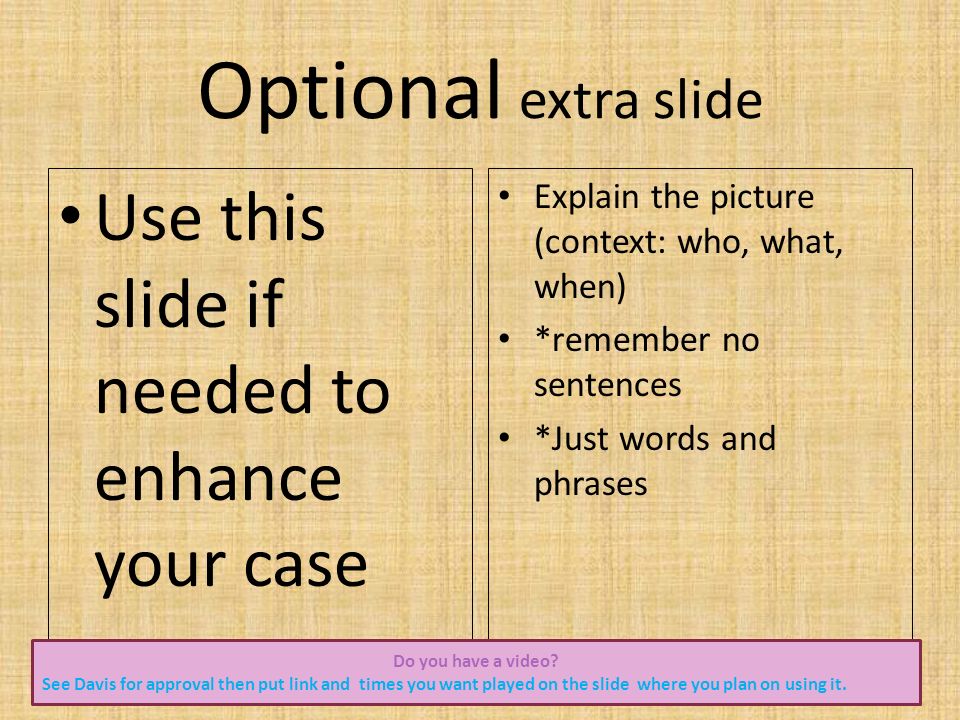 Optional extra slide

• Use this slide if needed to enhance your case

• Explain the picture (context: who, what, when)
• *remember no sentences
• *Just words and phrases

Do you have a video?
See Davis for approval then put link and times you want played on the slide where you plan on using it.